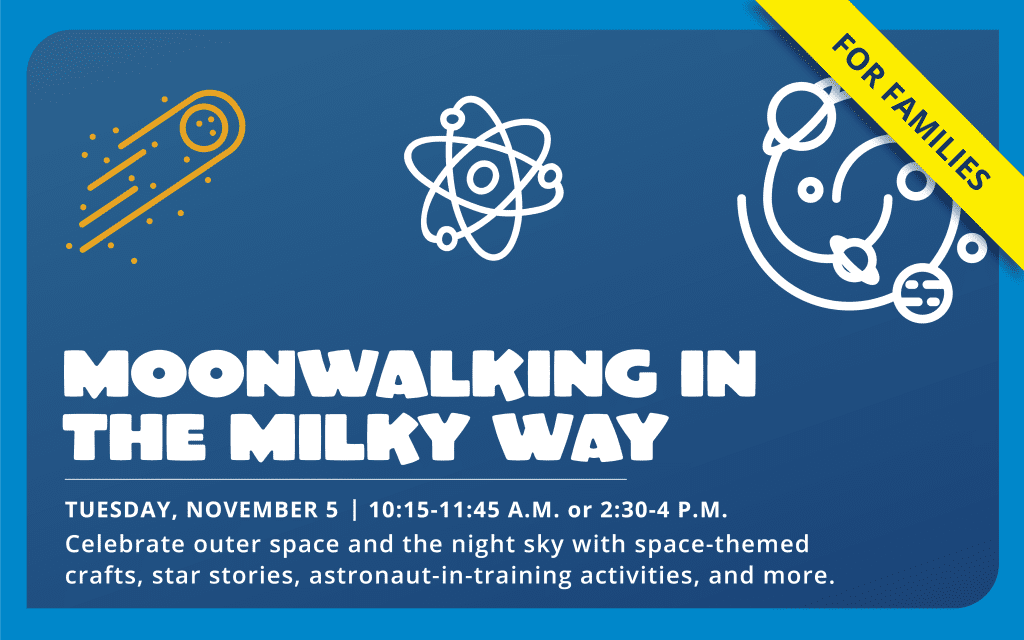 FOR FAMILIES

MOONWALKING IN THE MILKY WAY

TUESDAY, NOVEMBER 5 | 10:15-11:45 A.M. or 2:30-4 P.M.
Celebrate outer space and the night sky with space-themed crafts, star stories, astronaut-in-training activities, and more.